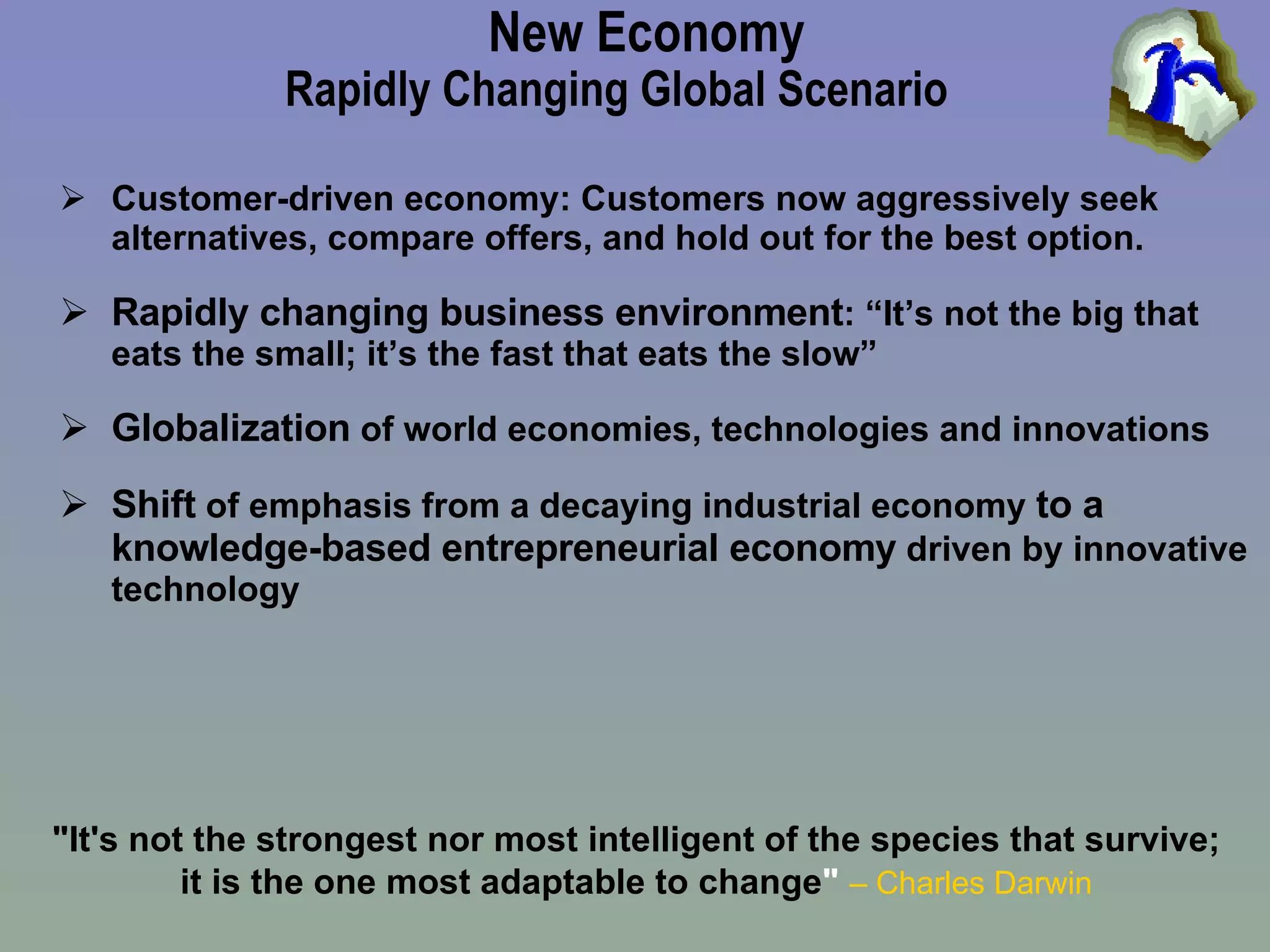 New Economy
Rapidly Changing Global Scenario

➢ Customer-driven economy: Customers now aggressively seek alternatives, compare offers, and hold out for the best option.

➢ Rapidly changing business environment: “It’s not the big that eats the small; it’s the fast that eats the slow”

➢ Globalization of world economies, technologies and innovations

➢ Shift of emphasis from a decaying industrial economy to a knowledge-based entrepreneurial economy driven by innovative technology

"It's not the strongest nor most intelligent of the species that survive; it is the one most adaptable to change" – Charles Darwin